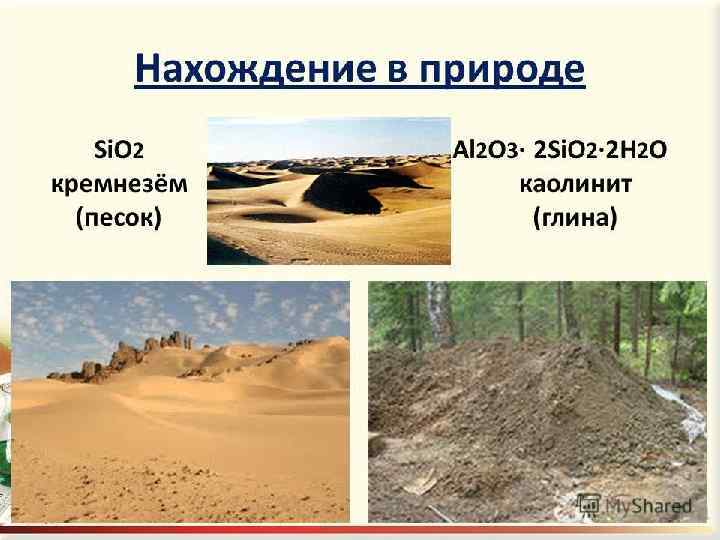 Нахождение в природе

$SiO_2$
кремнезём
(песок)

$Al_2O_3 \cdot 2SiO_2 \cdot 2H_2O$
каолинит
(глина)

MyShared